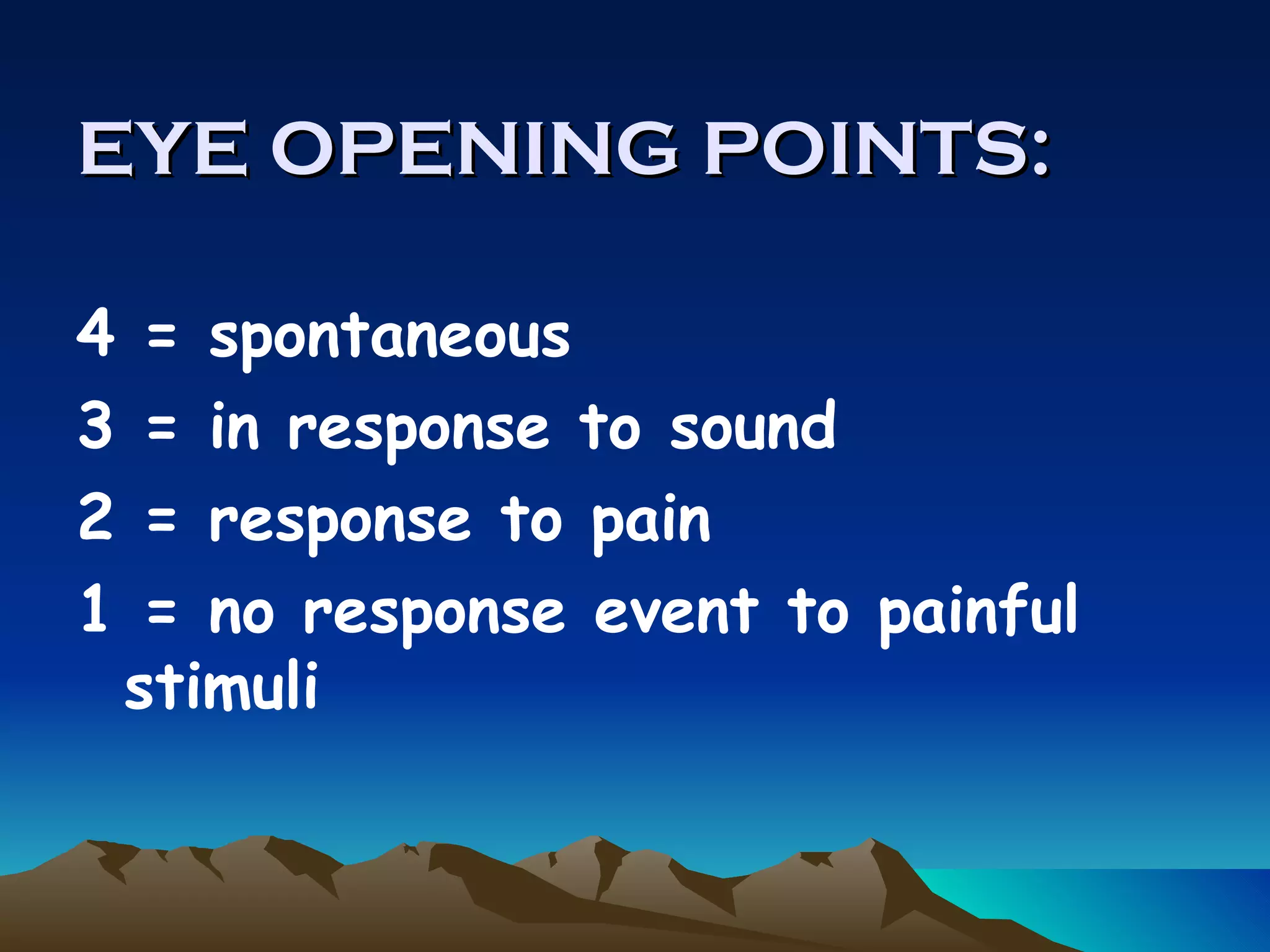 EYE OPENING POINTS:

4 = spontaneous
3 = in response to sound
2 = response to pain
1 = no response event to painful stimuli